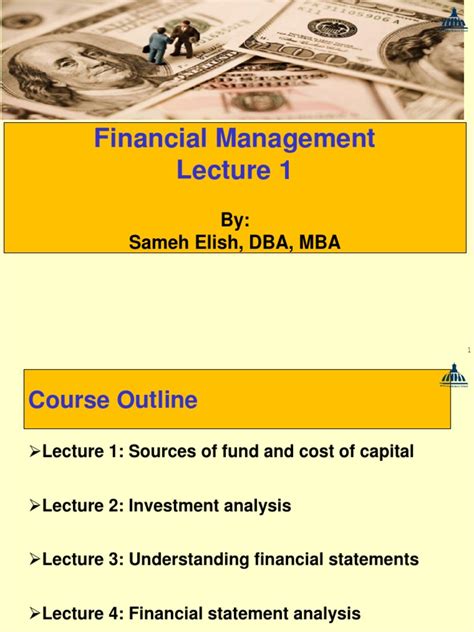 Financial Management
Lecture 1

By:
Sameh Elish, DBA, MBA

1

Course Outline

➢Lecture 1: Sources of fund and cost of capital

➢Lecture 2: Investment analysis

➢Lecture 3: Understanding financial statements

➢Lecture 4: Financial statement analysis